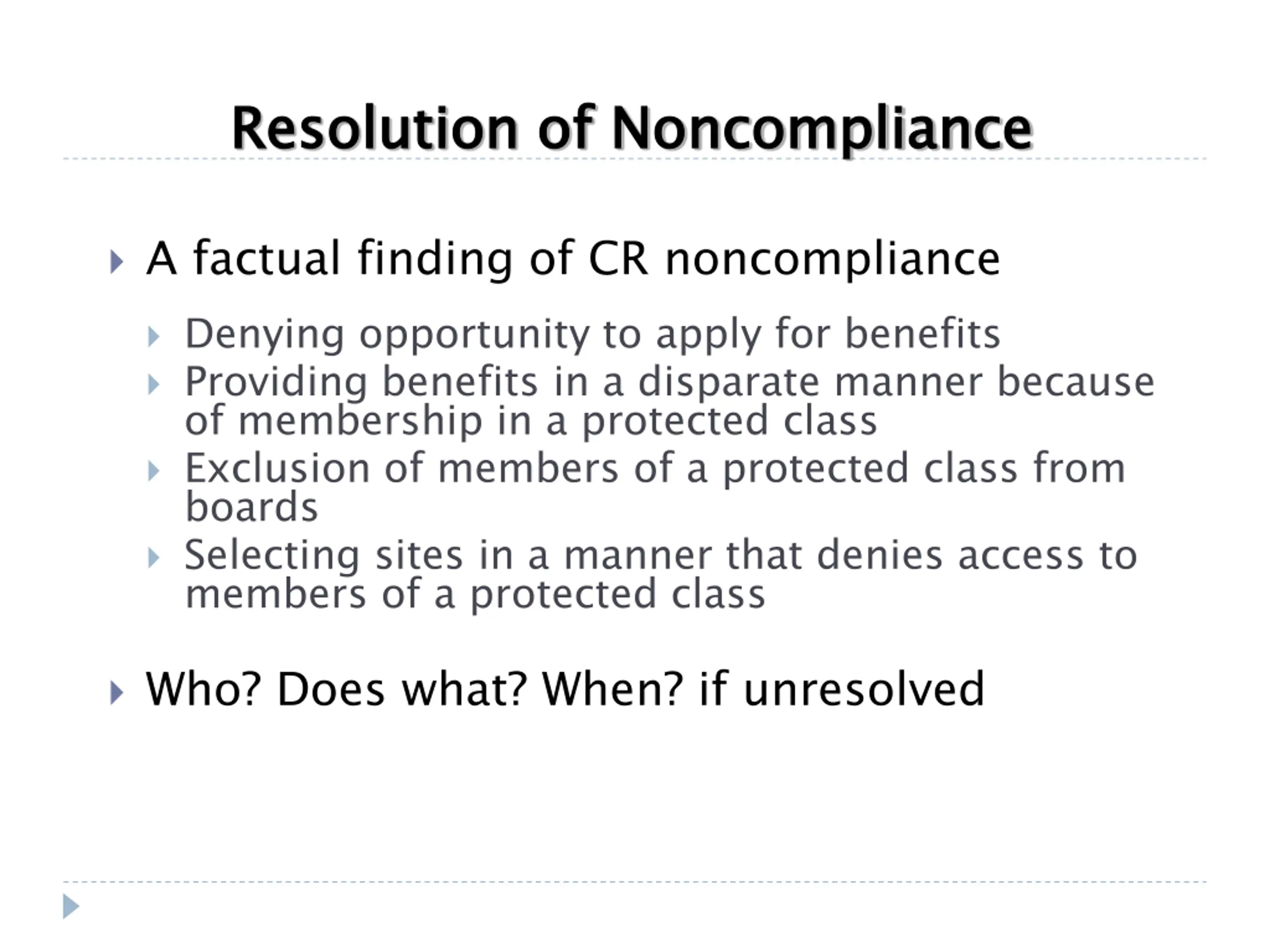 Resolution of Noncompliance

A factual finding of CR noncompliance

Denying opportunity to apply for benefits

Providing benefits in a disparate manner because of membership in a protected class

Exclusion of members of a protected class from boards

Selecting sites in a manner that denies access to members of a protected class

Who? Does what? When? if unresolved